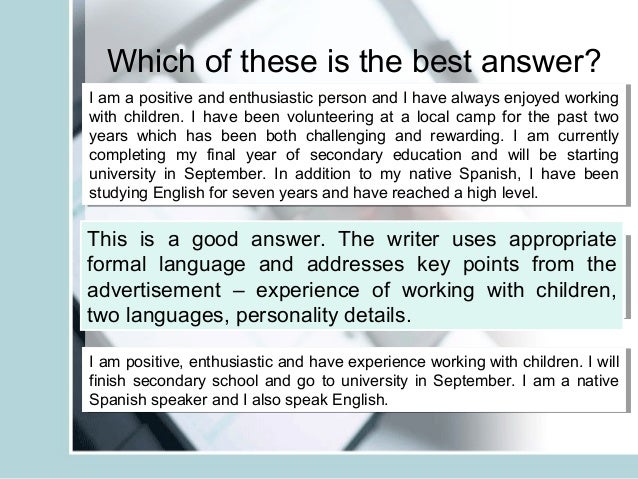 Which of these is the best answer?

I am a positive and enthusiastic person and I have always enjoyed working with children. I have been volunteering at a local camp for the past two years which has been both challenging and rewarding. I am currently completing my final year of secondary education and will be starting university in September. In addition to my native Spanish, I have been studying English for seven years and have reached a high level.

This is a good answer. The writer uses appropriate formal language and addresses key points from the advertisement – experience of working with children, two languages, personality details.

I am positive, enthusiastic and have experience working with children. I will finish secondary school and go to university in September. I am a native Spanish speaker and I also speak English.